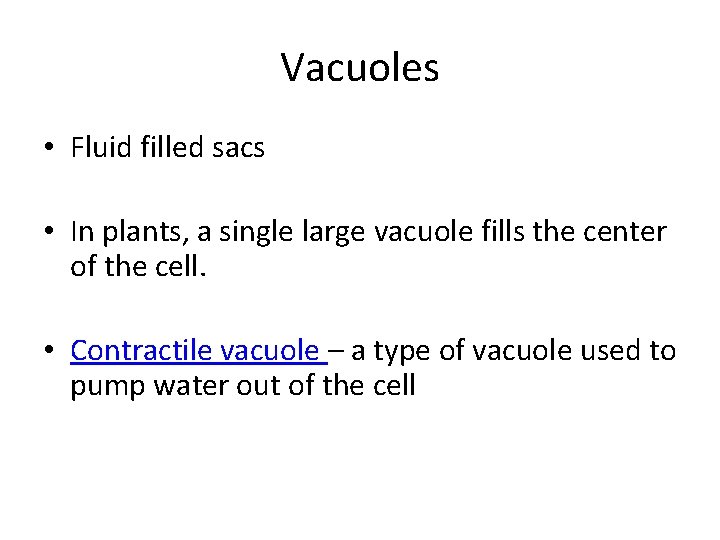 Vacuoles

• Fluid filled sacs

• In plants, a single large vacuole fills the center of the cell.

• Contractile vacuole – a type of vacuole used to pump water out of the cell